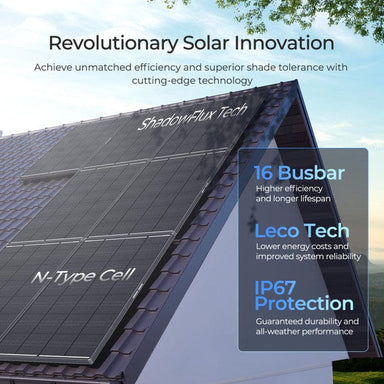 Revolutionary Solar Innovation

Achieve unmatched efficiency and superior shade tolerance with cutting-edge technology

ShadowFlux Tech

N-Type Cell

16 Busbar
Higher efficiency and longer lifespan

Leco Tech
Lower energy costs and improved system reliability

IP67 Protection
Guaranteed durability and all-weather performance